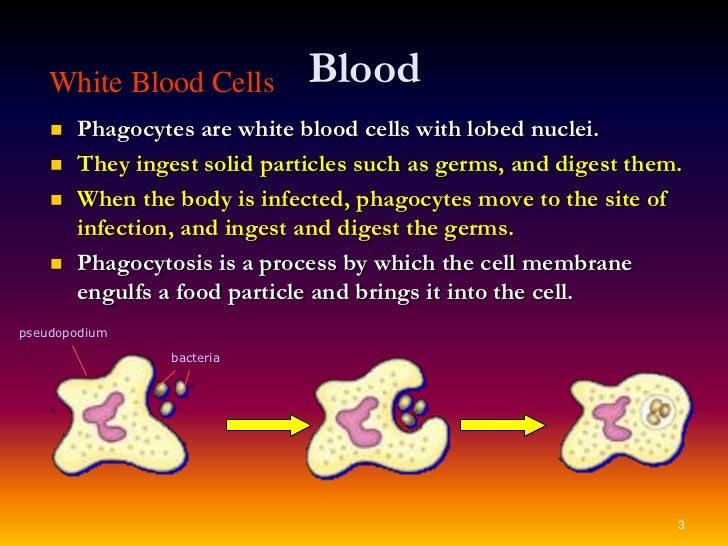 Blood

White Blood Cells

- Phagocytes are white blood cells with lobed nuclei.
- They ingest solid particles such as germs, and digest them.
- When the body is infected, phagocytes move to the site of infection, and ingest and digest the germs.
- Phagocytosis is a process by which the cell membrane engulfs a food particle and brings it into the cell.

pseudopodium

bacteria

3